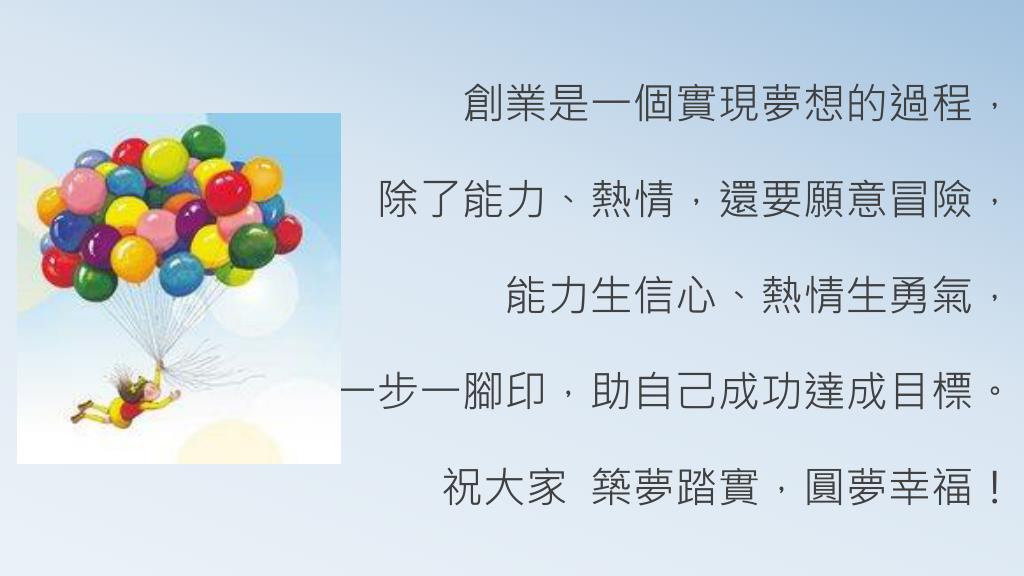 創業是一個實現夢想的過程，

除了能力、熱情，還要願意冒險，

能力生信心、熱情生勇氣，

一步一腳印，助自己成功達成目標。

祝大家 築夢踏實，圓夢幸福！